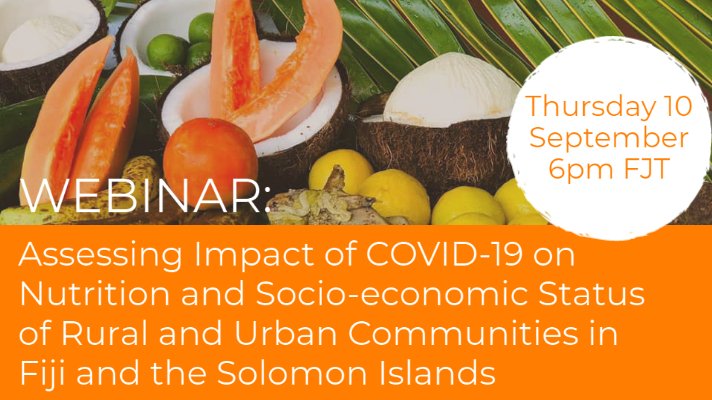 Thursday 10
September
6pm FJT

WEBINAR:

Assessing Impact of COVID-19 on Nutrition and Socio-economic Status of Rural and Urban Communities in Fiji and the Solomon Islands